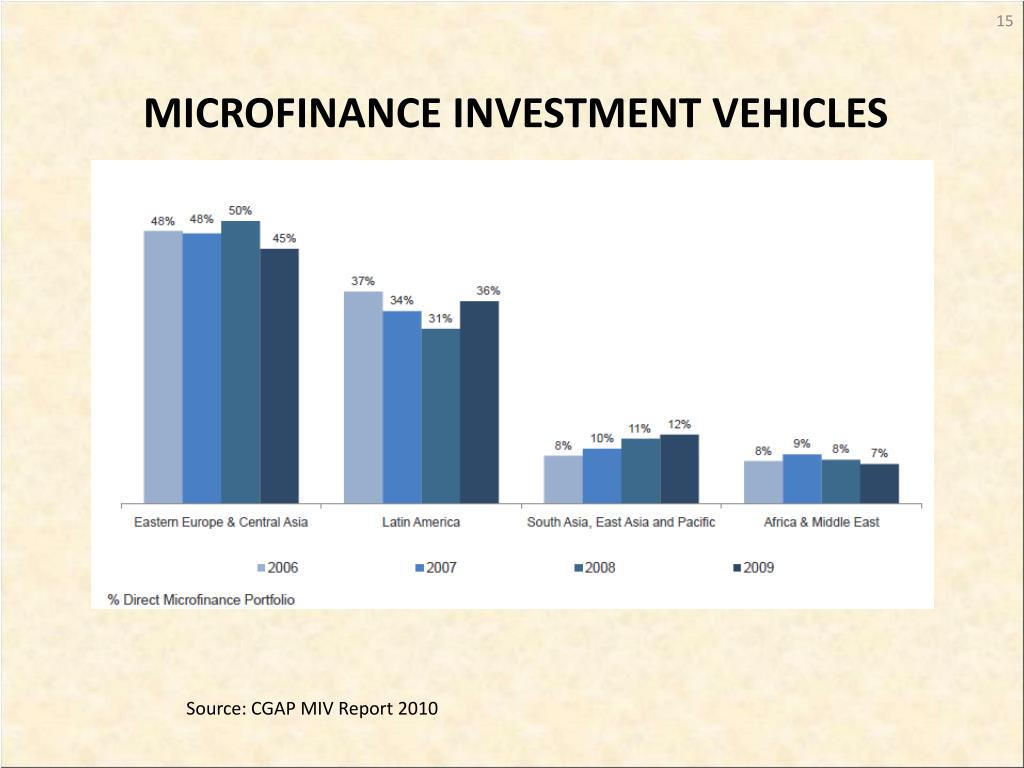 15

MICROFINANCE INVESTMENT VEHICLES

48% 48% 50% 45%

37% 34% 31% 36%

8% 10% 11% 12%

8% 9% 8% 7%

Eastern Europe & Central Asia

Latin America

South Asia, East Asia and Pacific

Africa & Middle East

2006 2007 2008 2009

% Direct Microfinance Portfolio

Source: CGAP MIV Report 2010